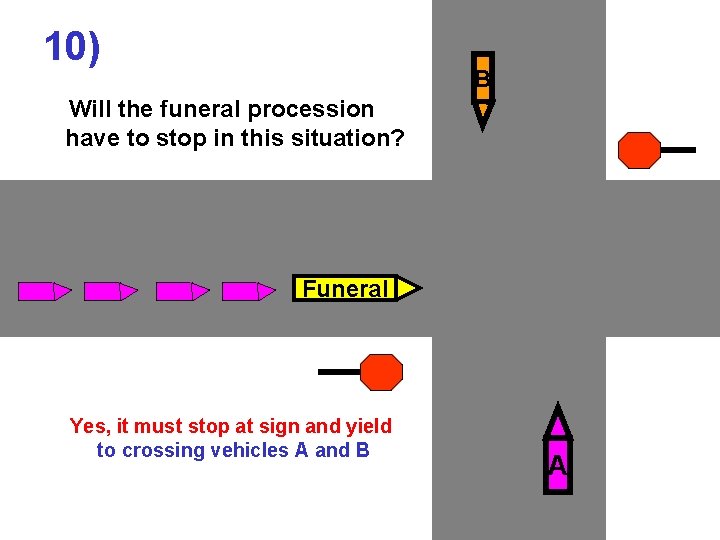 10)

Will the funeral procession have to stop in this situation?

B

Funeral

Yes, it must stop at sign and yield to crossing vehicles A and B

A